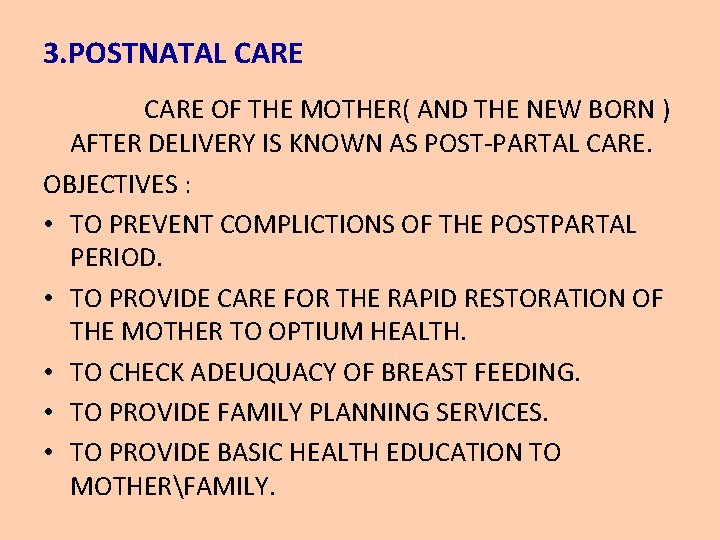 3.POSTNATAL CARE

CARE OF THE MOTHER( AND THE NEW BORN ) AFTER DELIVERY IS KNOWN AS POST-PARTAL CARE.

OBJECTIVES :

• TO PREVENT COMPLICTIONS OF THE POSTPARTAL PERIOD.
• TO PROVIDE CARE FOR THE RAPID RESTORATION OF THE MOTHER TO OPTIUM HEALTH.
• TO CHECK ADEUQUACY OF BREAST FEEDING.
• TO PROVIDE FAMILY PLANNING SERVICES.
• TO PROVIDE BASIC HEALTH EDUCATION TO MOTHER\FAMILY.